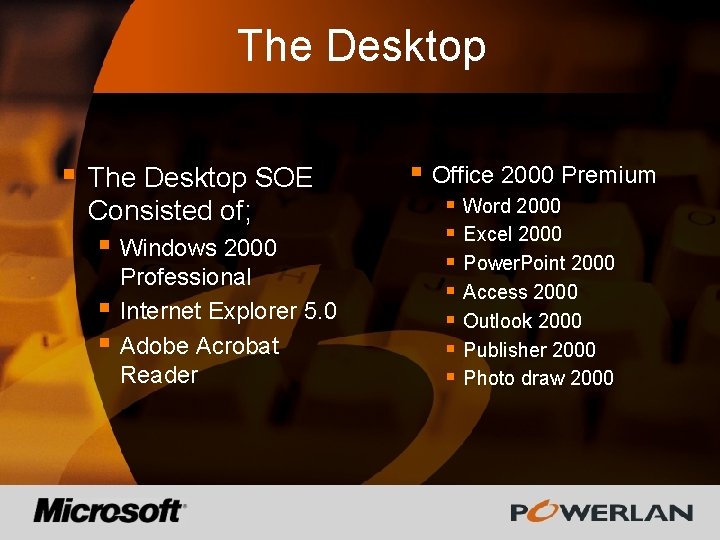 The Desktop

- The Desktop SOE Consisted of;
  - Windows 2000 Professional
  - Internet Explorer 5.0
  - Adobe Acrobat Reader

- Office 2000 Premium
  - Word 2000
  - Excel 2000
  - PowerPoint 2000
  - Access 2000
  - Outlook 2000
  - Publisher 2000
  - Photo draw 2000

Microsoft

POWERLAN